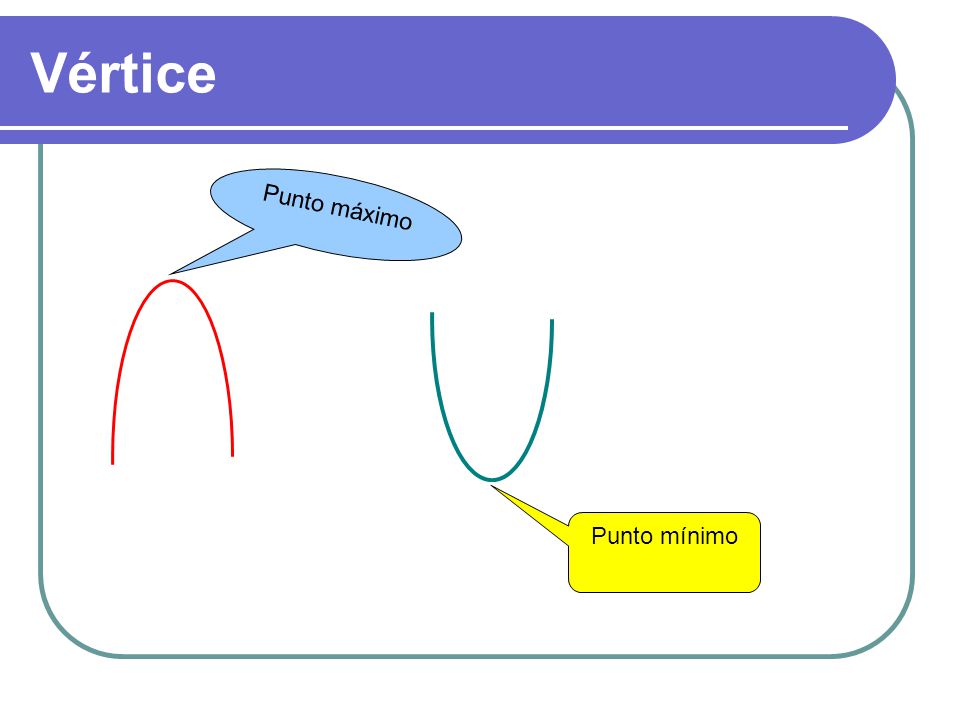 Vértice

Punto máximo

Punto mínimo